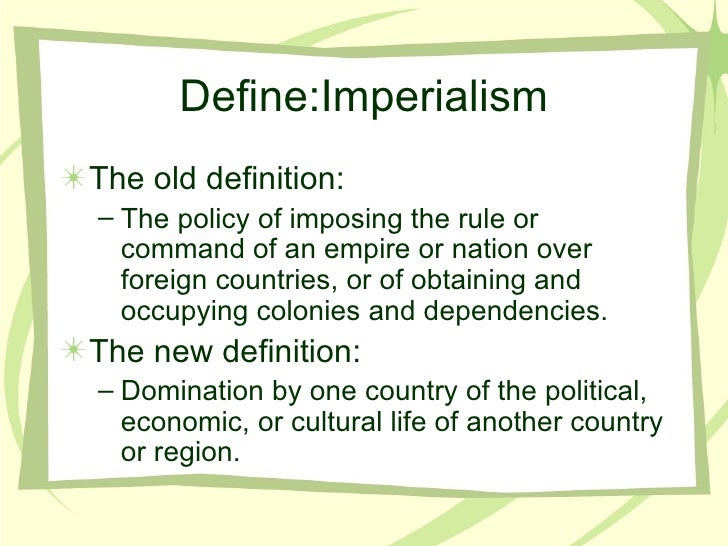 Define:Imperialism

The old definition:

– The policy of imposing the rule or command of an empire or nation over foreign countries, or of obtaining and occupying colonies and dependencies.

The new definition:

– Domination by one country of the political, economic, or cultural life of another country or region.